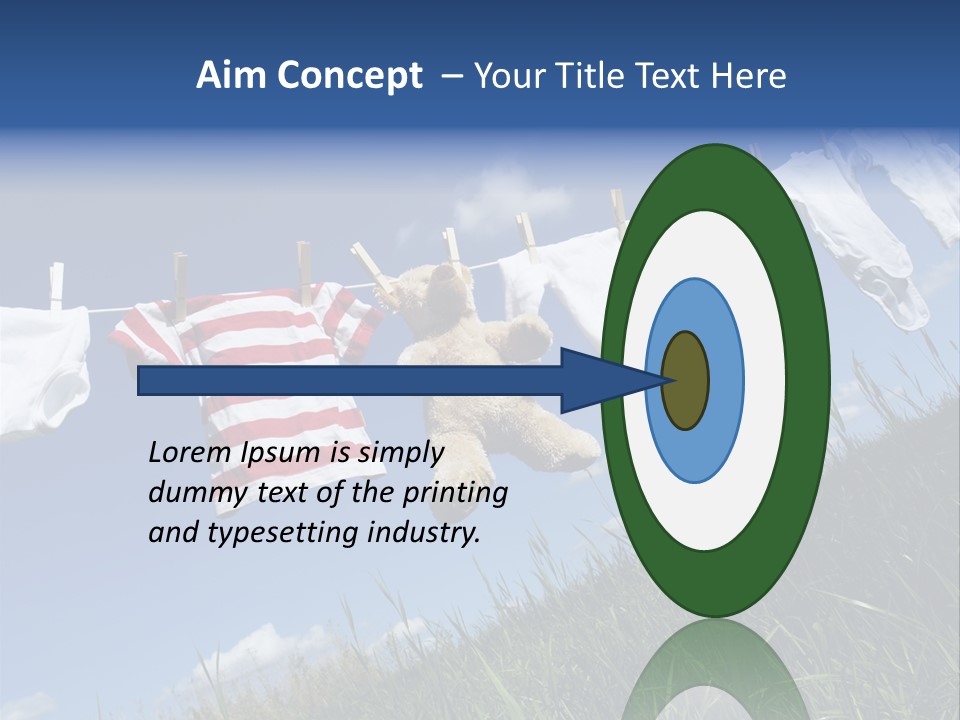 Aim Concept – Your Title Text Here

Lorem Ipsum is simply dummy text of the printing and typesetting industry.